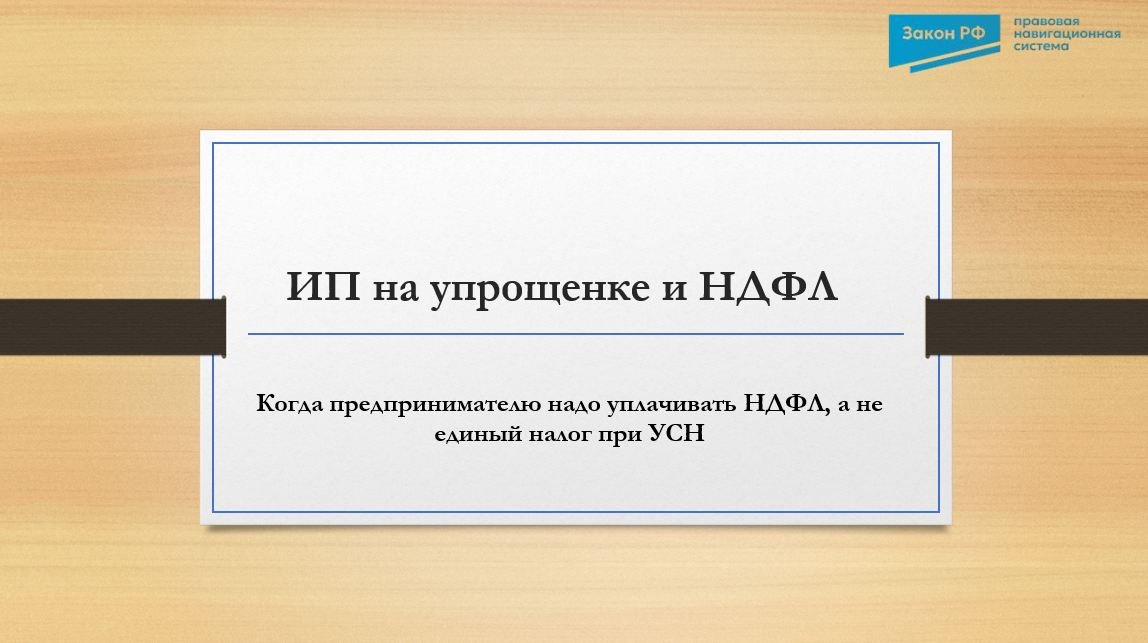 Закон РФ
правовая
навигационная
система

ИП на упрощенке и НДФЛ

Когда предпринимателю надо уплачивать НДФЛ, а не единый налог при УСН